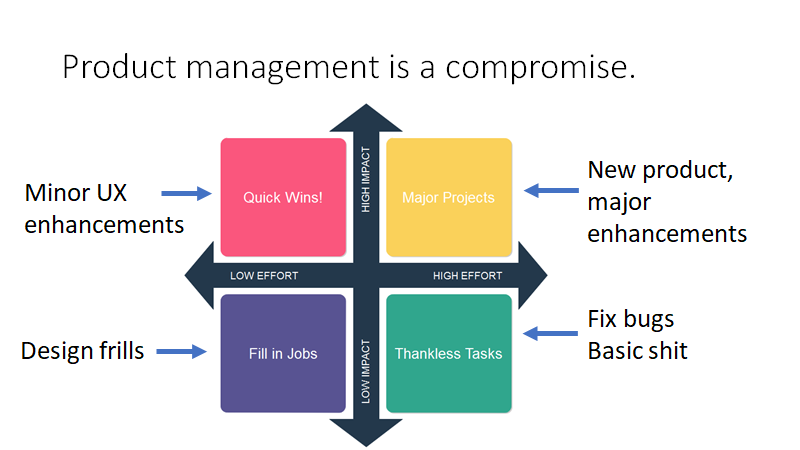 Product management is a compromise.

Minor UX enhancements

Quick Wins!

HIGH IMPACT

Major Projects

New product, major enhancements

LOW EFFORT

HIGH EFFORT

Design frills

Fill in Jobs

LOW IMPACT

Thankless Tasks

Fix bugs
Basic shit